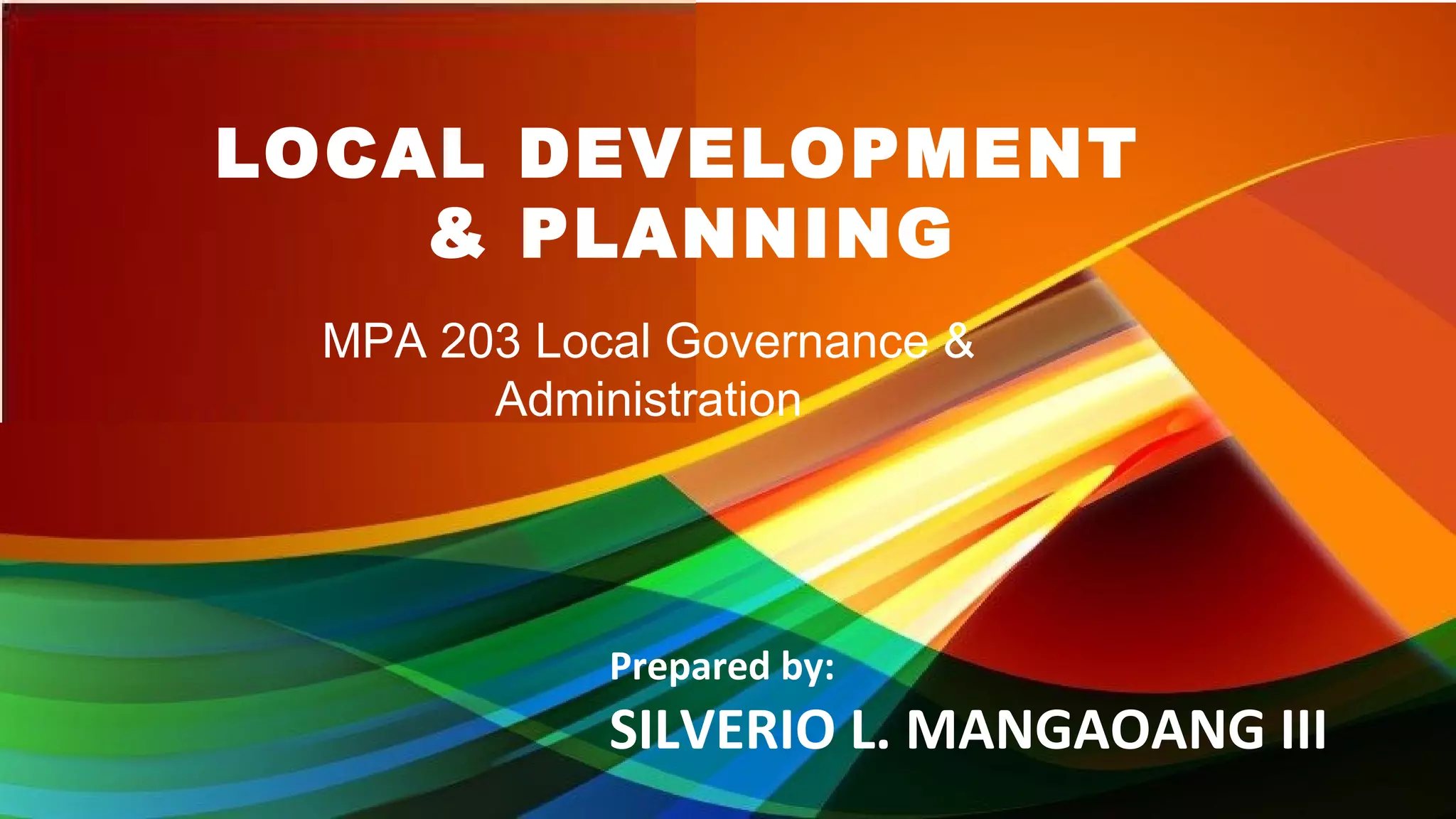 LOCAL DEVELOPMENT & PLANNING

MPA 203 Local Governance & Administration

Prepared by:

SILVERIO L. MANGAOANG III